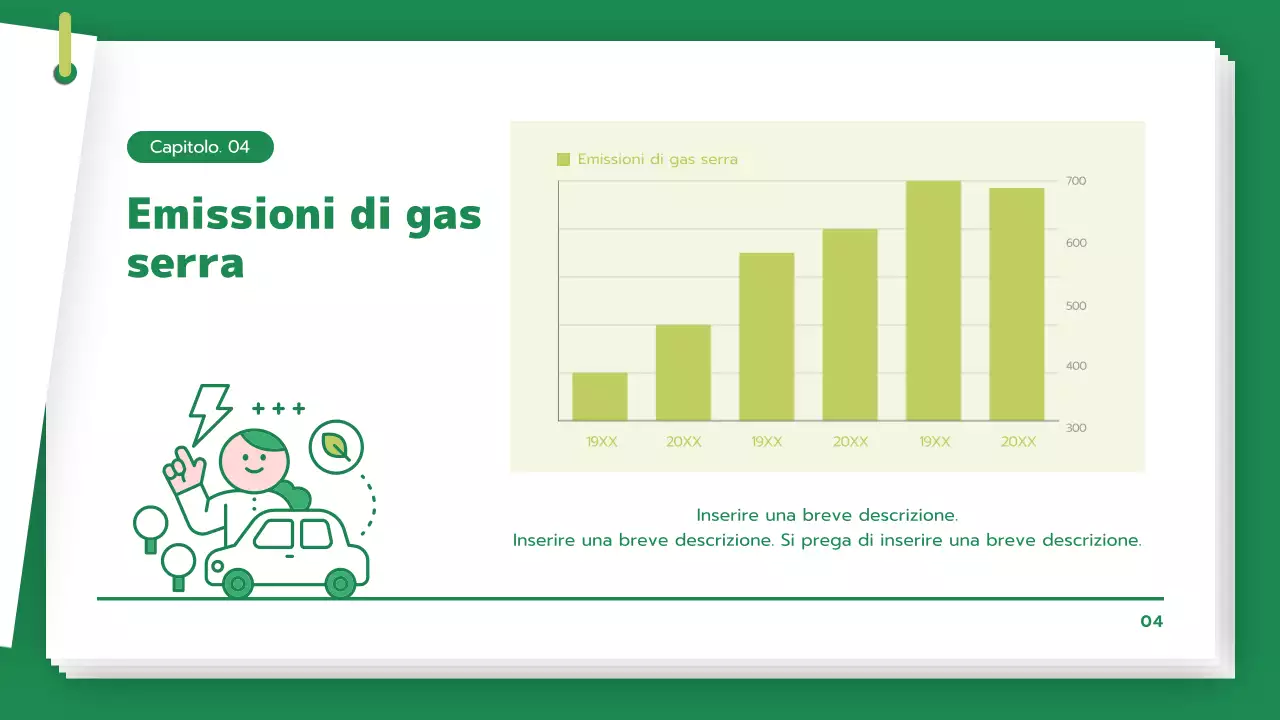 Capitolo. 04

Emissioni di gas serra

Emissioni di gas serra

700
600
500
400
300

19XX 20XX 19XX 20XX 19XX 20XX

Inserire una breve descrizione.
Inserire una breve descrizione. Si prega di inserire una breve descrizione.

04